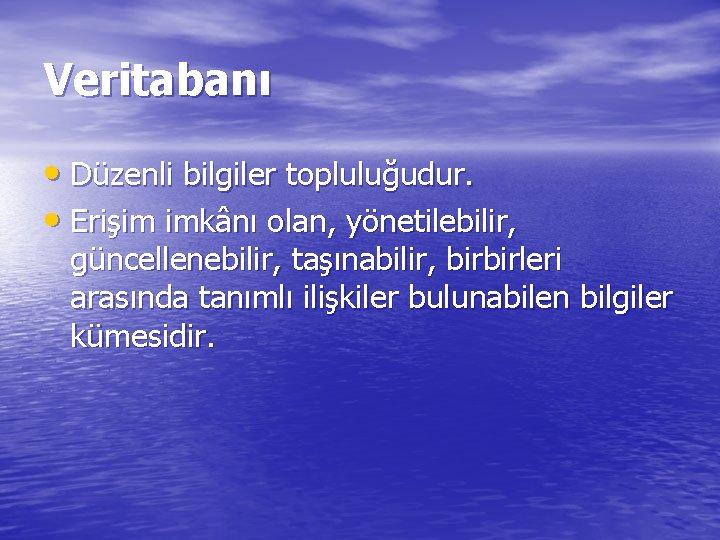 Veritabanı

• Düzenli bilgiler topluluğudur.
• Erişim imkânı olan, yönetilebilir, güncellenebilir, taşınabilir, birbirleri arasında tanımlı ilişkiler bulunabilen bilgiler kümesidir.